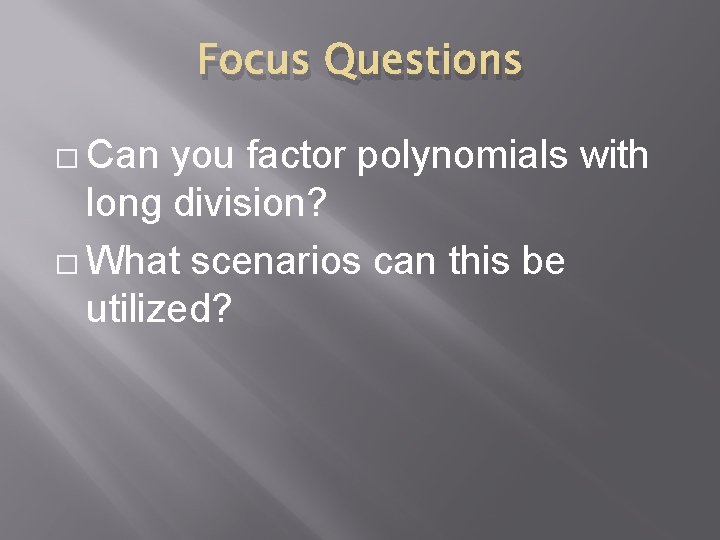 Focus Questions

□ Can you factor polynomials with long division?

□ What scenarios can this be utilized?